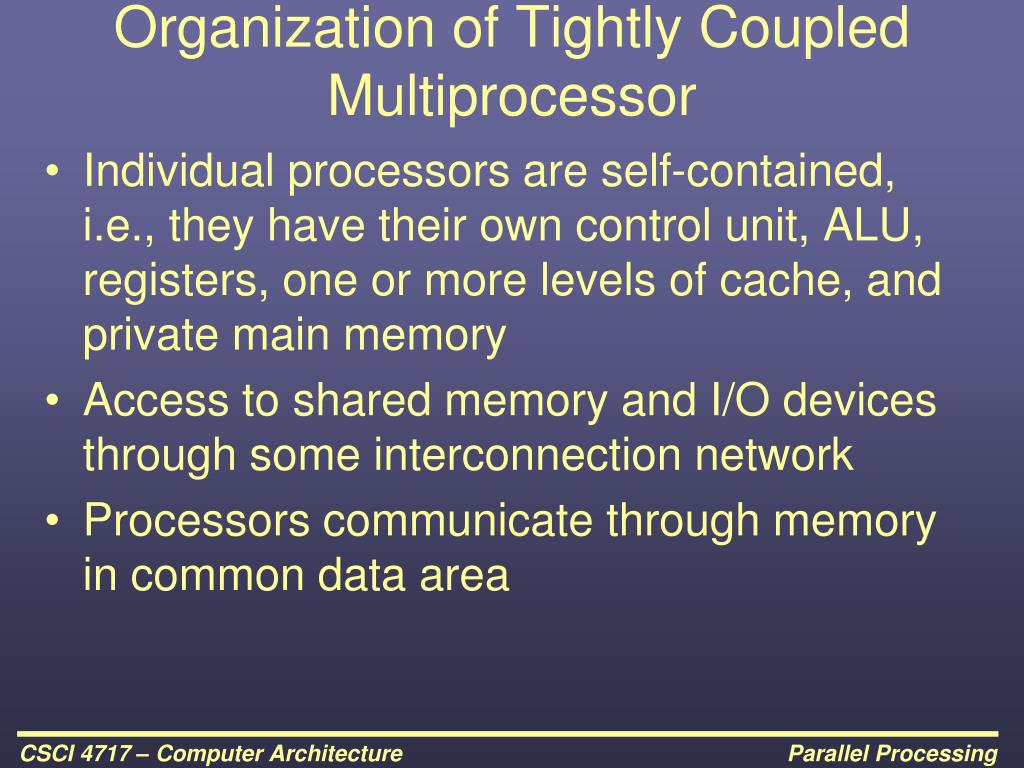 Organization of Tightly Coupled Multiprocessor

• Individual processors are self-contained, i.e., they have their own control unit, ALU, registers, one or more levels of cache, and private main memory
• Access to shared memory and I/O devices through some interconnection network
• Processors communicate through memory in common data area

CSCI 4717 – Computer Architecture
Parallel Processing